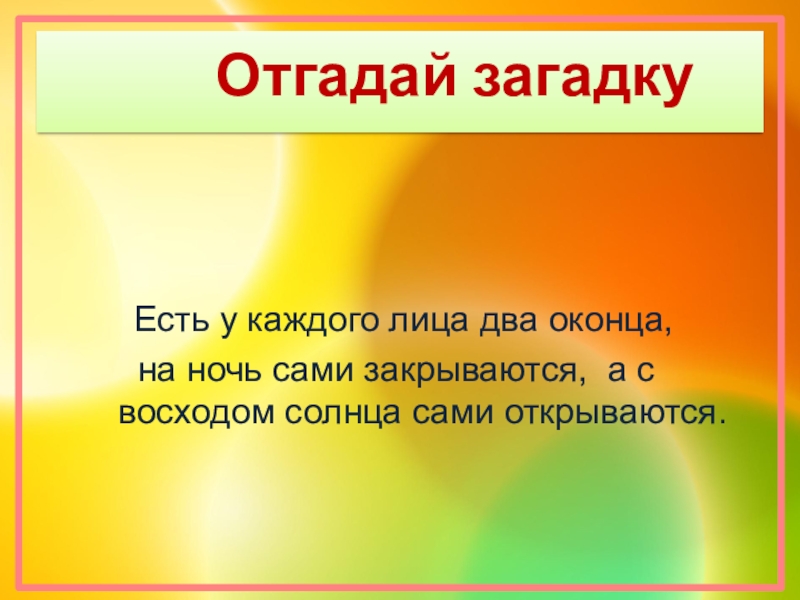 Отгадай загадку

Есть у каждого лица два оконца,
на ночь сами закрываются, а с восходом солнца сами открываются.